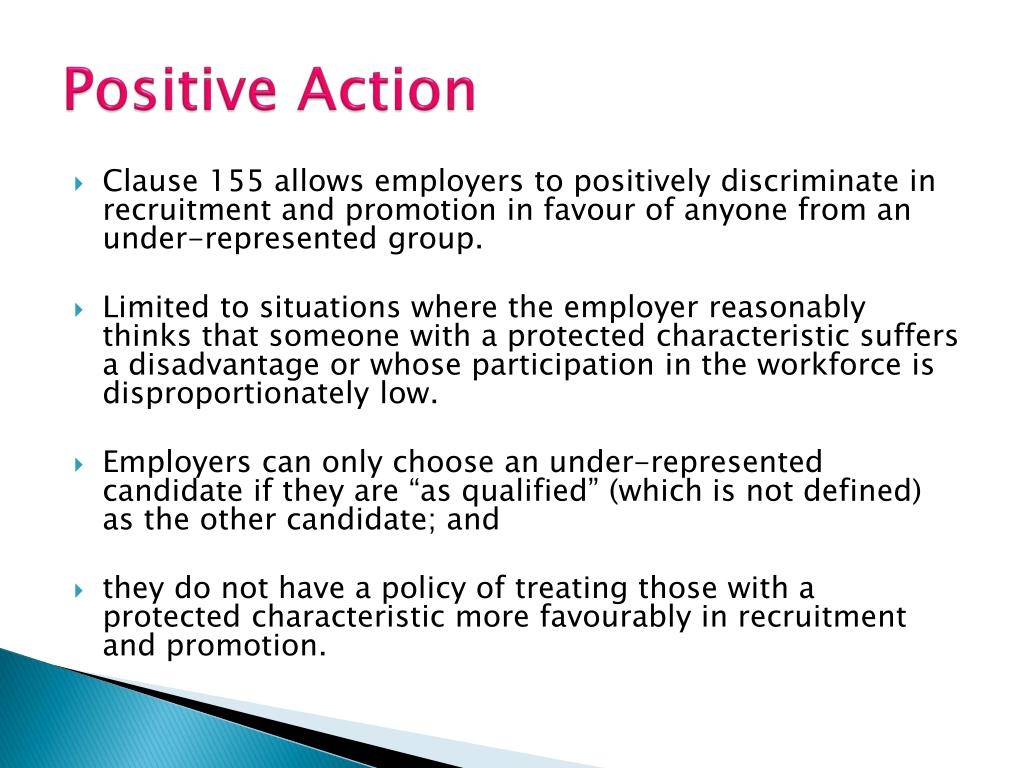 Positive Action

Clause 155 allows employers to positively discriminate in recruitment and promotion in favour of anyone from an under-represented group.

Limited to situations where the employer reasonably thinks that someone with a protected characteristic suffers a disadvantage or whose participation in the workforce is disproportionately low.

Employers can only choose an under-represented candidate if they are “as qualified” (which is not defined) as the other candidate; and

they do not have a policy of treating those with a protected characteristic more favourably in recruitment and promotion.